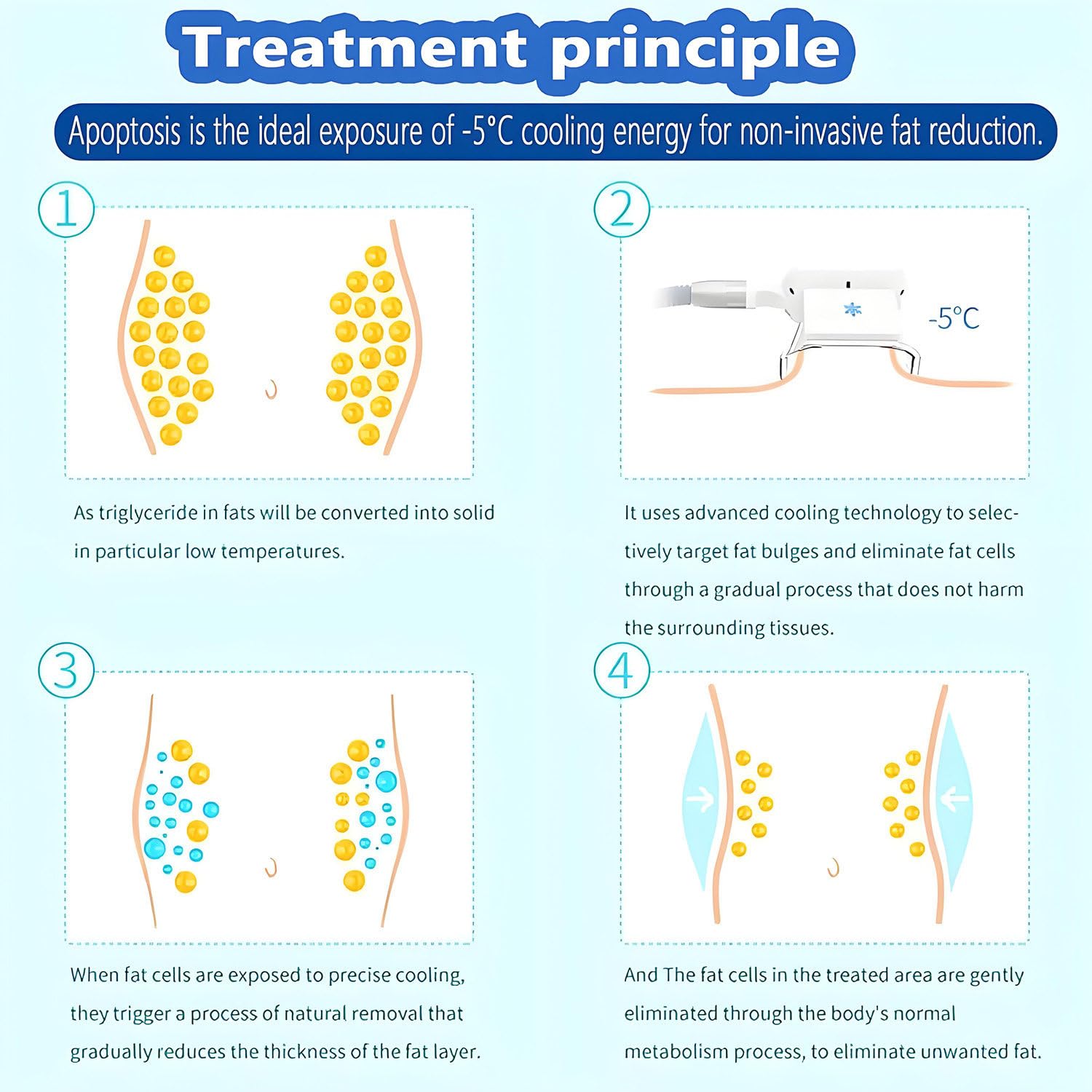 Treatment principle

Apoptosis is the ideal exposure of -5°C cooling energy for non-invasive fat reduction.

1

As triglyceride in fats will be converted into solid in particular low temperatures.

2

-5°C

It uses advanced cooling technology to selectively target fat bulges and eliminate fat cells through a gradual process that does not harm the surrounding tissues.

3

When fat cells are exposed to precise cooling, they trigger a process of natural removal that gradually reduces the thickness of the fat layer.

4

And The fat cells in the treated area are gently eliminated through the body's normal metabolism process, to eliminate unwanted fat.